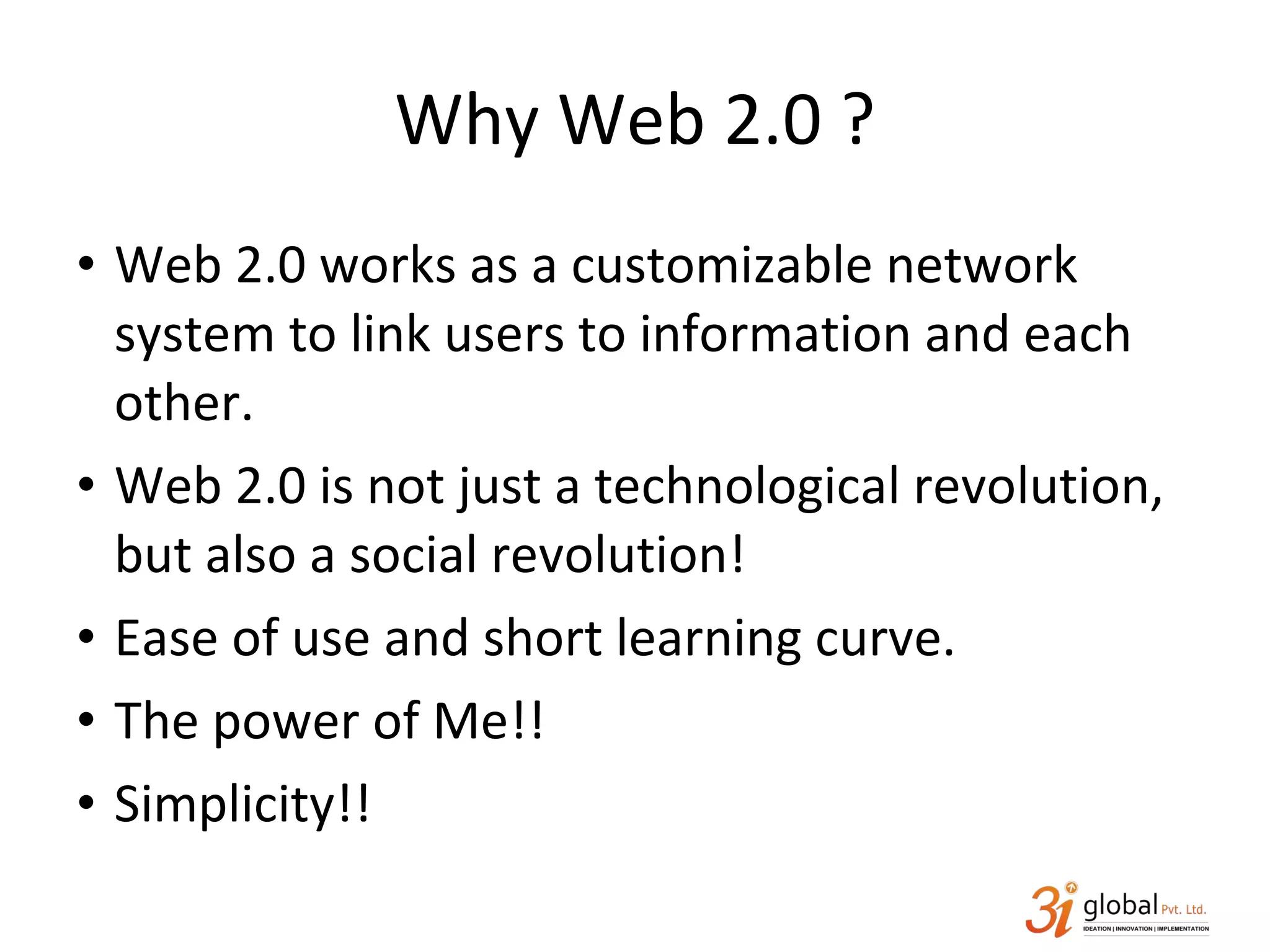 Why Web 2.0 ?

• Web 2.0 works as a customizable network system to link users to information and each other.

• Web 2.0 is not just a technological revolution, but also a social revolution!

• Ease of use and short learning curve.

• The power of Me!!

• Simplicity!!

3i global Pvt. Ltd.
IDEATION | INNOVATION | IMPLEMENTATION